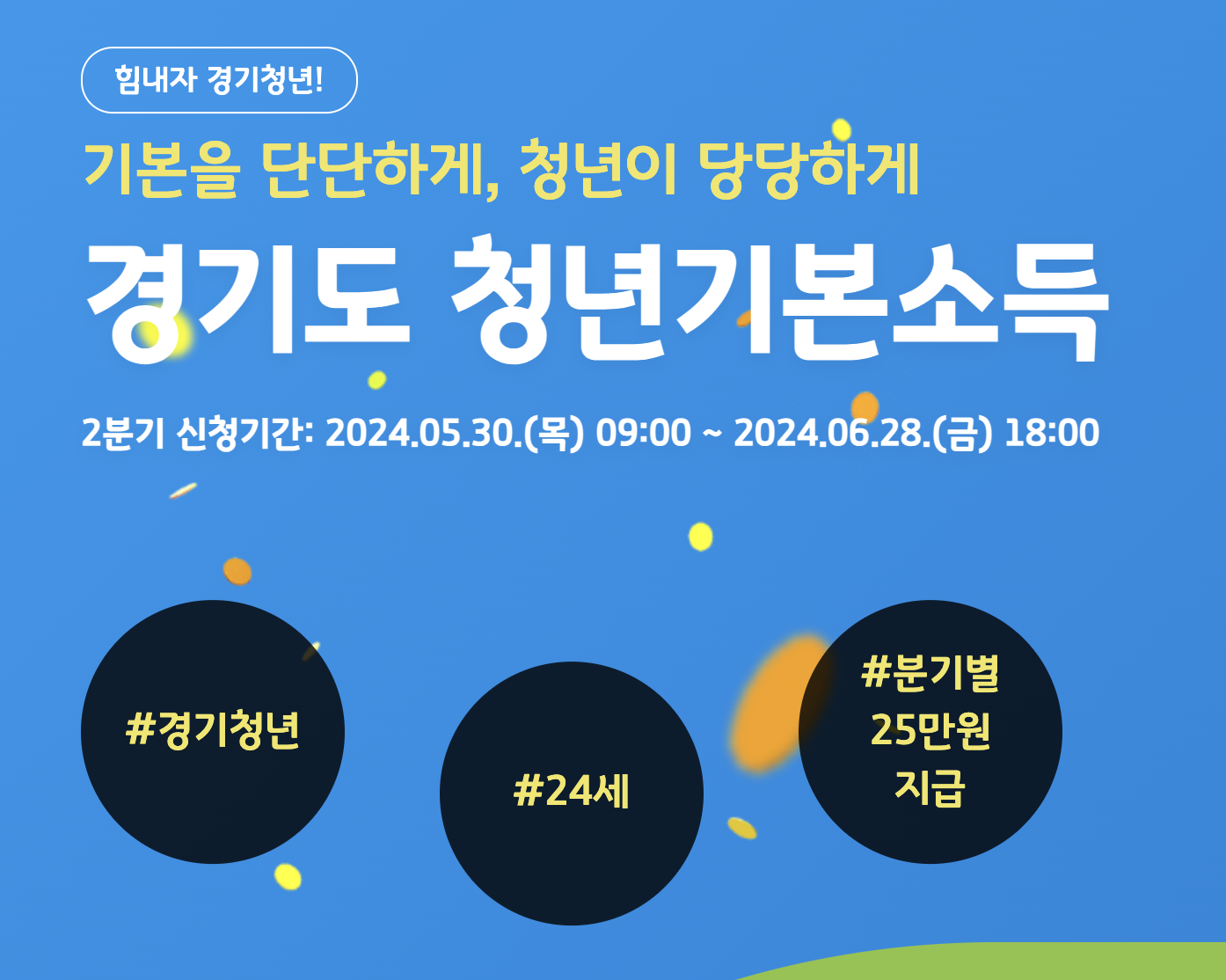 힘내자 경기청년!

기본을 단단하게, 청년이 당당하게

경기도 청년기본소득

2분기 신청기간: 2024.05.30.(목) 09:00 ~ 2024.06.28.(금) 18:00

#경기청년

#24세

#분기별 25만원 지급